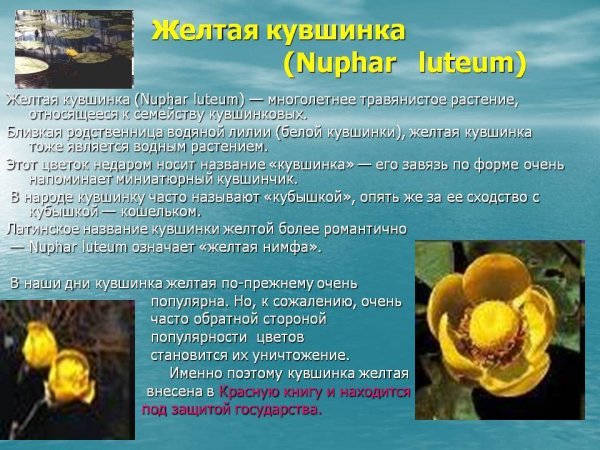 Желтая кувшинка (Nuphar luteum)

Желтая кувшинка (Nuphar luteum) — многолетнее травянистое растение, относящееся к семейству кувшинковых.

Близкая родственница водяной лилии (белой кувшинки), желтая кувшинка тоже является водным растением.

Этот цветок недаром носит название «кувшинка» — его завязь по форме очень напоминает миниатюрный кувшинчик.

В народе кувшинку часто называют «кубышкой», опять же за ее сходство с кубышкой — кошельком.

Латинское название кувшинки желтой более романтично — Nuphar luteum означает «желтая нимфа».

В наши дни кувшинка желтая по-прежнему очень популярна. Но, к сожалению, очень часто обратной стороной популярности цветов становится их уничтожение.

Именно поэтому кувшинка желтая внесена в Красную книгу и находится под защитой государства.